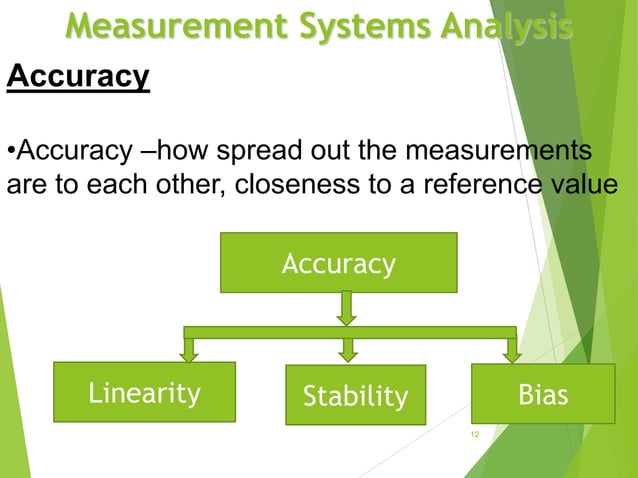 Measurement Systems Analysis

Accuracy

•Accuracy –how spread out the measurements are to each other, closeness to a reference value

Accuracy

Linearity

Stability

Bias

12